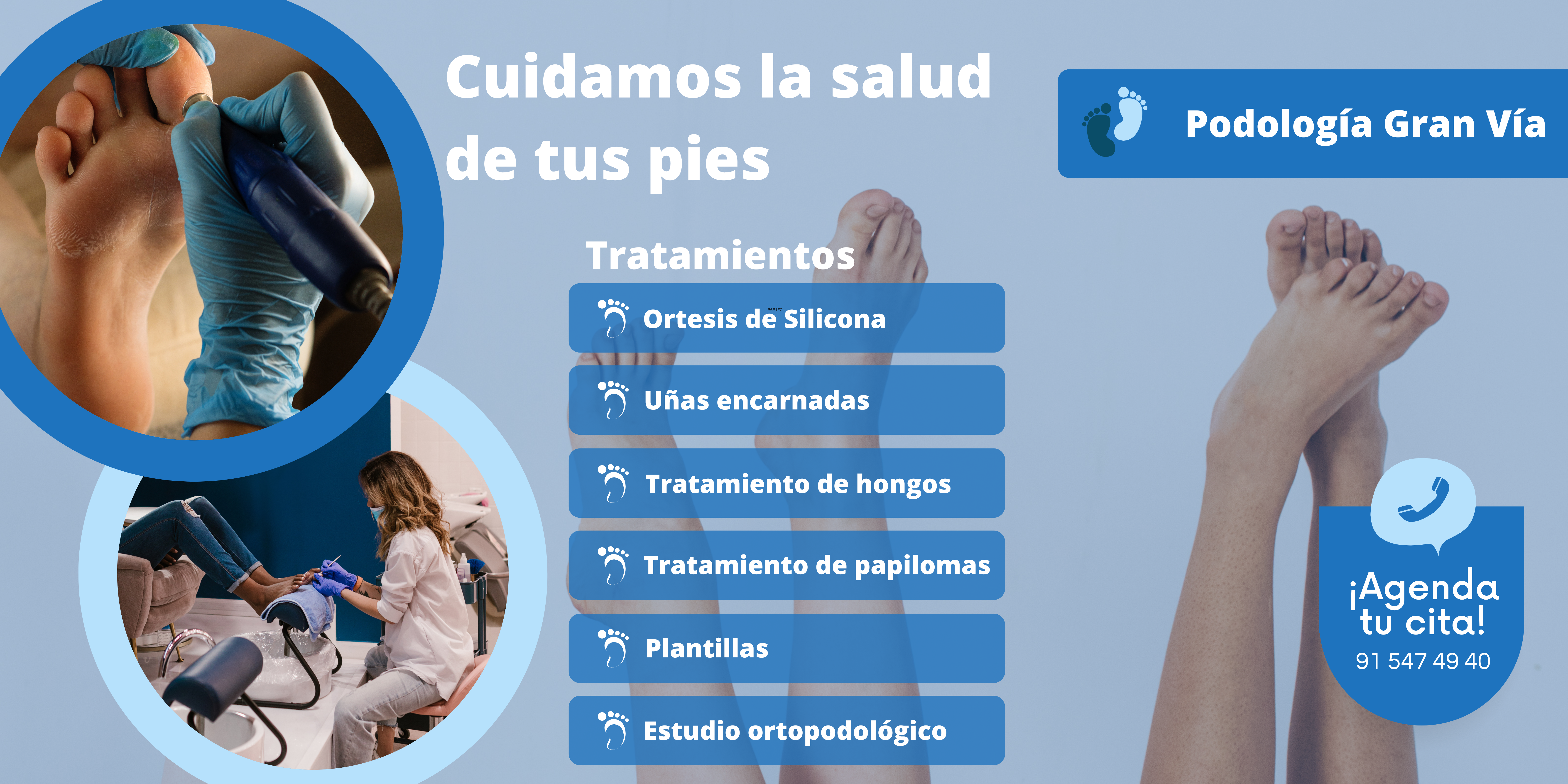 Cuidamos la salud de tus pies

Podología Gran Vía

Tratamientos

Ortesis de Silicona

Uñas encarnadas

Tratamiento de hongos

Tratamiento de papilomas

Plantillas

Estudio ortopodológico

¡Agenda tu cita!

91 547 49 40